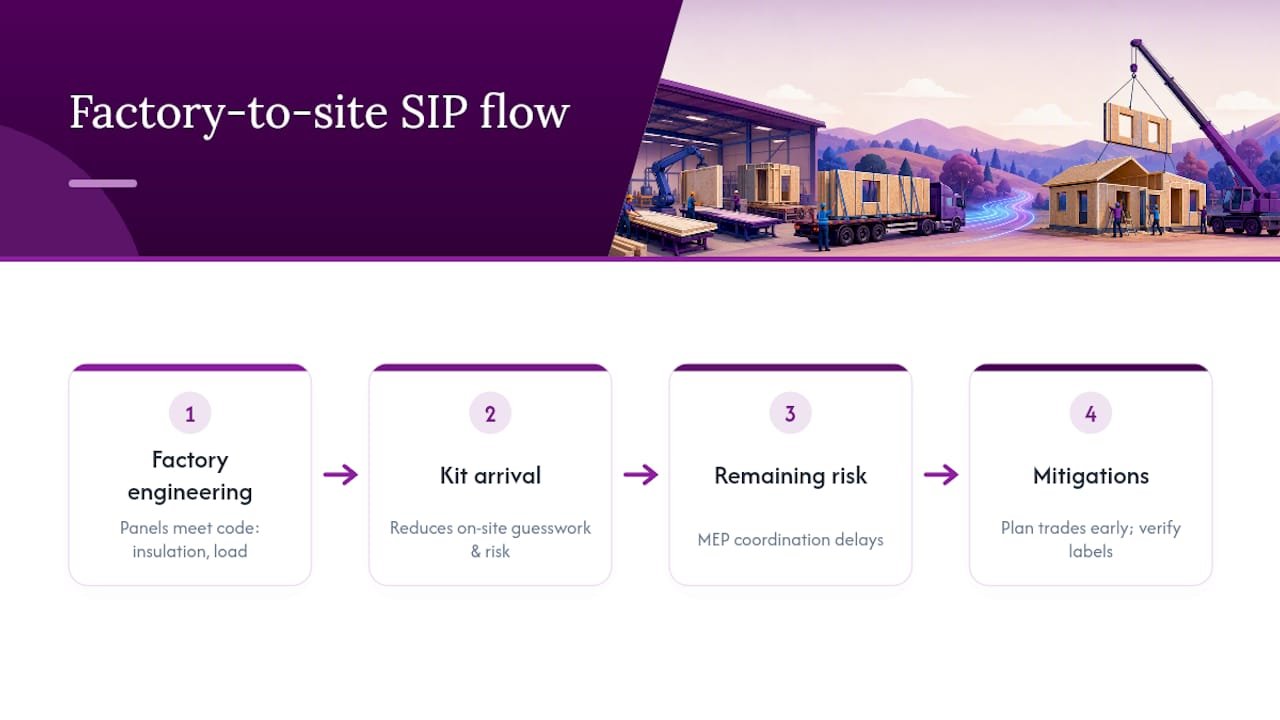 Factory-to-site SIP flow

1

Factory engineering

Panels meet code: insulation, load

→

2

Kit arrival

Reduces on-site guesswork & risk

→

3

Remaining risk

MEP coordination delays

→

4

Mitigations

Plan trades early; verify labels